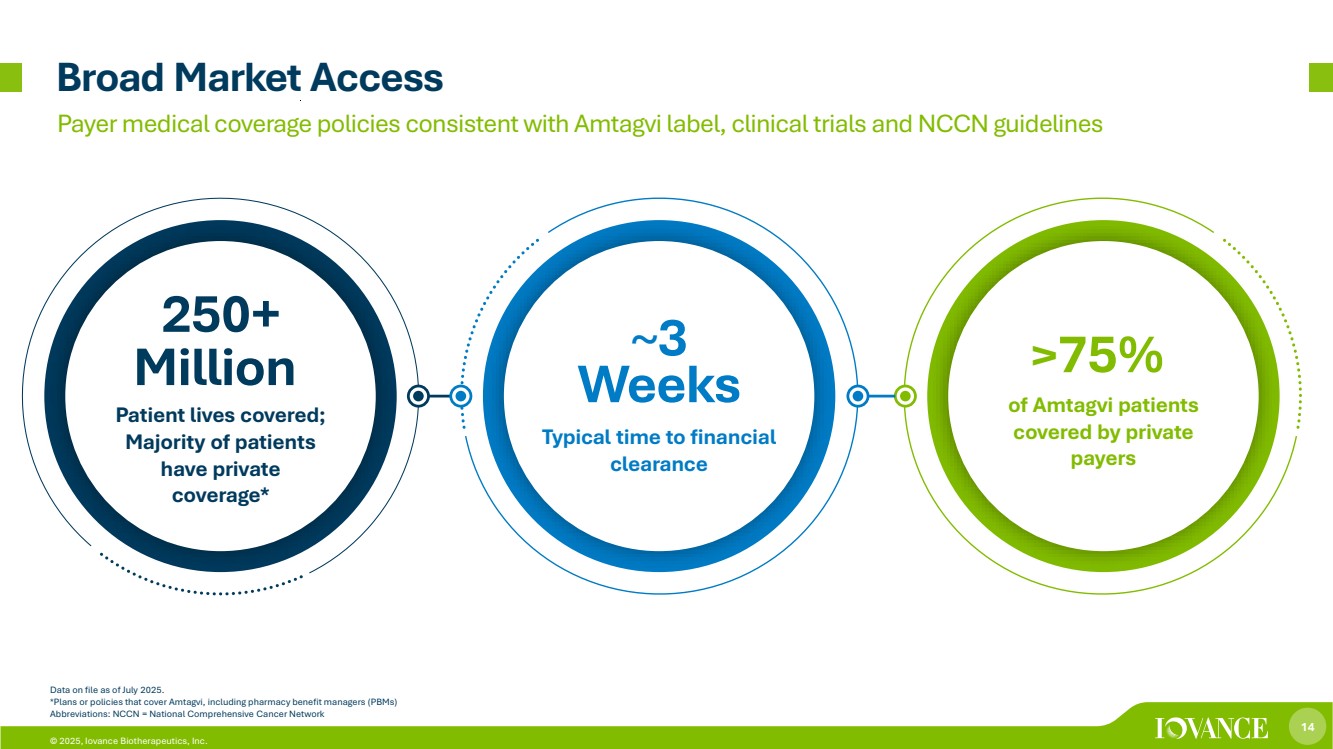 Broad Market Access

Payer medical coverage policies consistent with Amtagvi label, clinical trials and NCCN guidelines

250+ Million

Patient lives covered; Majority of patients have private coverage*

~3 Weeks

Typical time to financial clearance

>75%

of Amtagvi patients covered by private payers

Data on file as of July 2025.
*Plans or policies that cover Amtagvi, including pharmacy benefit managers (PBMs)
Abbreviations: NCCN = National Comprehensive Cancer Network

© 2025, Iovance Biotherapeutics, Inc.

IOVANCE

14